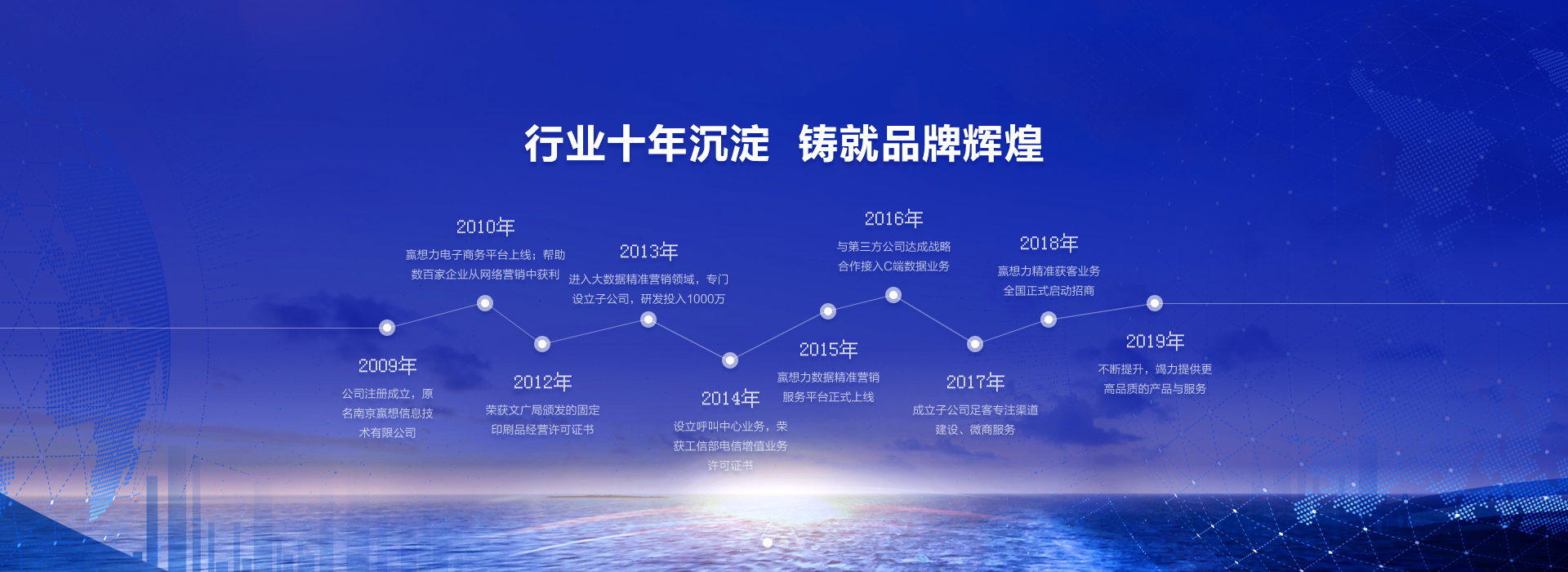 行业十年沉淀　铸就品牌辉煌

2009年
公司注册成立，原名南京赢想信息技术有限公司

2010年
赢想力电子商务平台上线；帮助数百家企业从网络营销中获利

2012年
荣获文广局颁发的固定印刷品经营许可证书

2013年
进入大数据精准营销领域，专门设立子公司，研发投入1000万

2014年
设立呼叫中心业务，荣获工信部电信增值业务许可证书

2015年
赢想力数据精准营销服务平台正式上线

2016年
与第三方公司达成战略合作接入C端数据业务

2017年
成立子公司足客专注渠道建设、微商服务

2018年
赢想力精准获客业务全国正式启动招商

2019年
不断提升，竭力提供更高品质的产品与服务